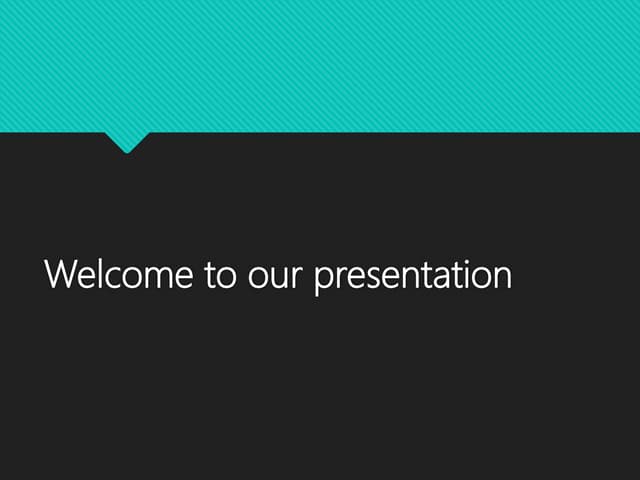 Welcome to our presentation